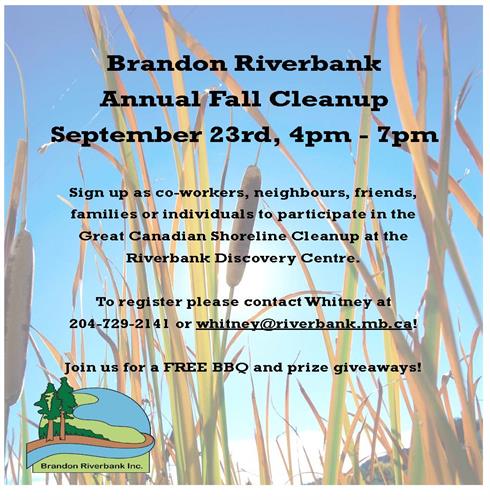 Brandon Riverbank
Annual Fall Cleanup
September 23rd, 4pm - 7pm

Sign up as co-workers, neighbours, friends, families or individuals to participate in the Great Canadian Shoreline Cleanup at the Riverbank Discovery Centre.

To register please contact Whitney at 204-729-2141 or whitney@riverbank.mb.ca!

Join us for a FREE BBQ and prize giveaways!

Brandon Riverbank Inc.